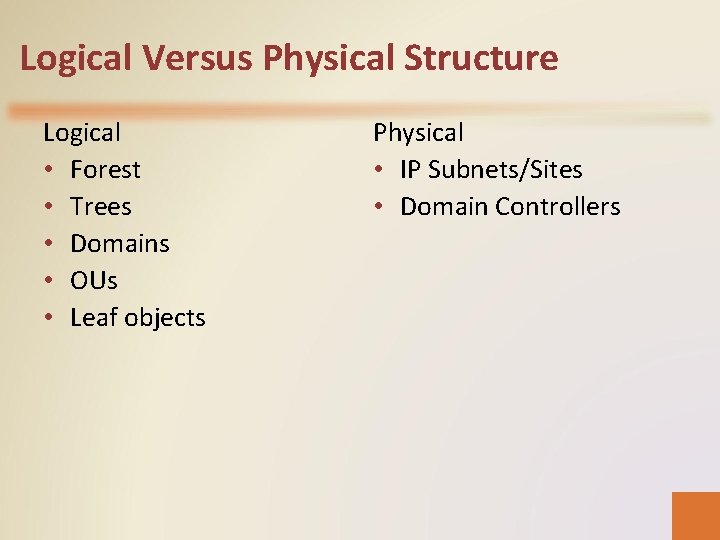 Logical Versus Physical Structure

Logical
• Forest
• Trees
• Domains
• OUs
• Leaf objects

Physical
• IP Subnets/Sites
• Domain Controllers